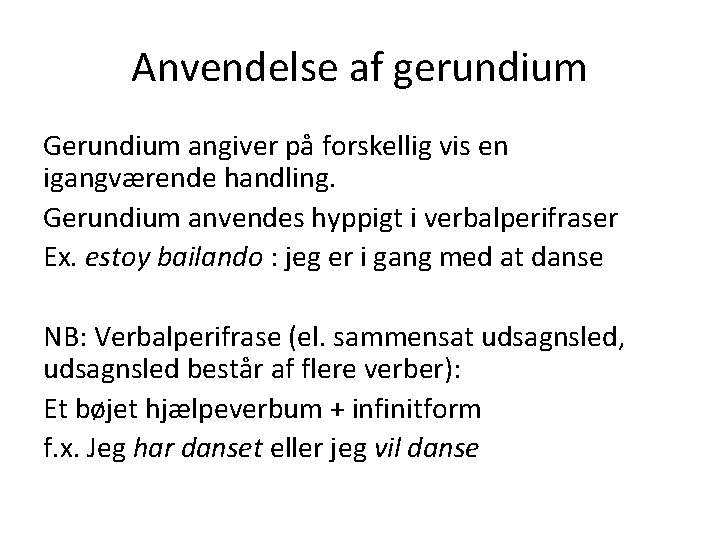 Anvendelse af gerundium

Gerundium angiver på forskellig vis en igangværende handling.

Gerundium anvendes hyppigt i verbalperifraser

Ex. estoy bailando : jeg er i gang med at danse

NB: Verbalperifrase (el. sammensat udsagnsled, udsagnsled består af flere verber):

Et bøjet hjælpeverbum + infinitform

f.x. Jeg har danset eller jeg vil danse